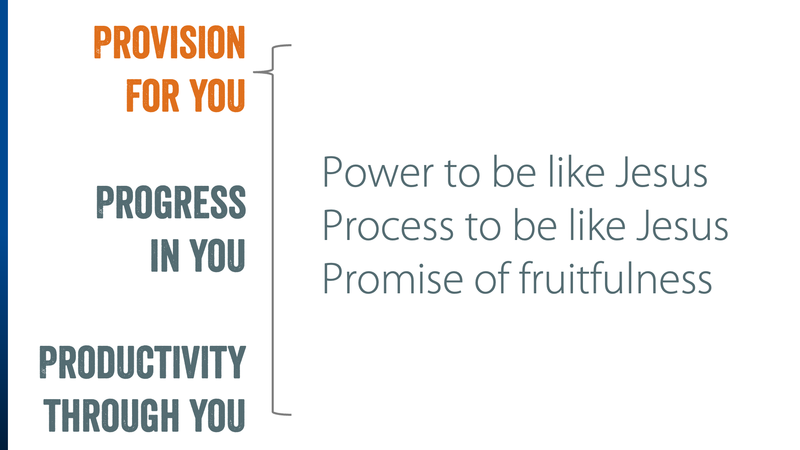 PROVISION FOR YOU

PROGRESS IN YOU

PRODUCTIVITY THROUGH YOU

Power to be like Jesus
Process to be like Jesus
Promise of fruitfulness